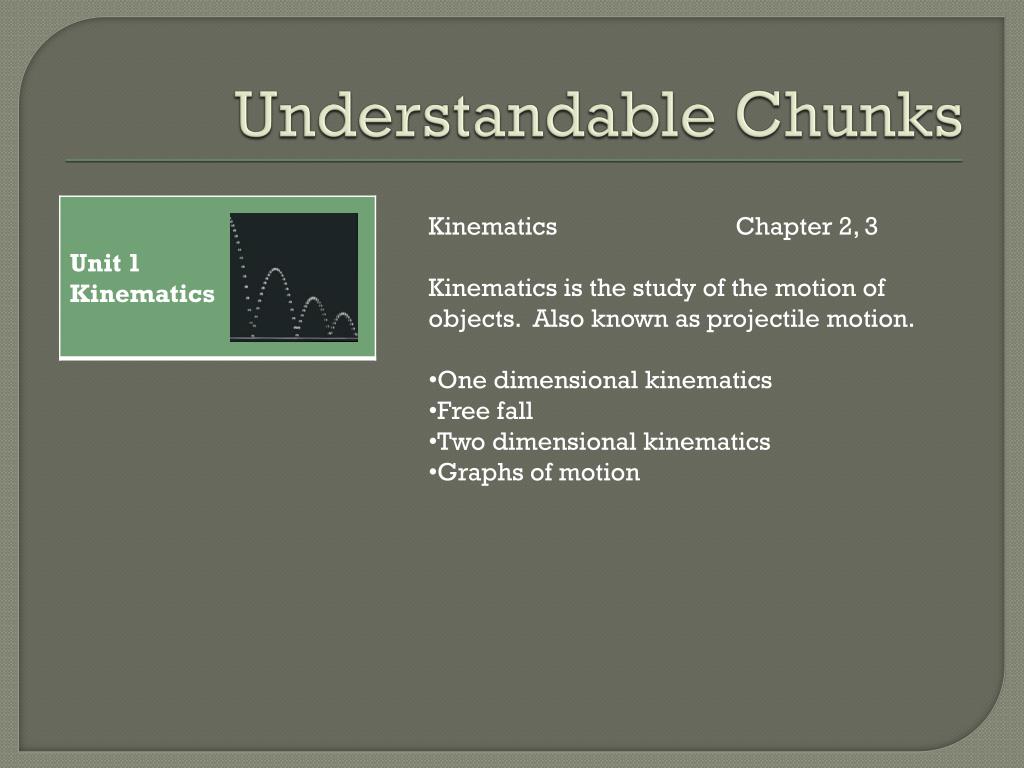 Understandable Chunks

Unit 1
Kinematics

Kinematics Chapter 2, 3

Kinematics is the study of the motion of objects. Also known as projectile motion.

•One dimensional kinematics
•Free fall
•Two dimensional kinematics
•Graphs of motion